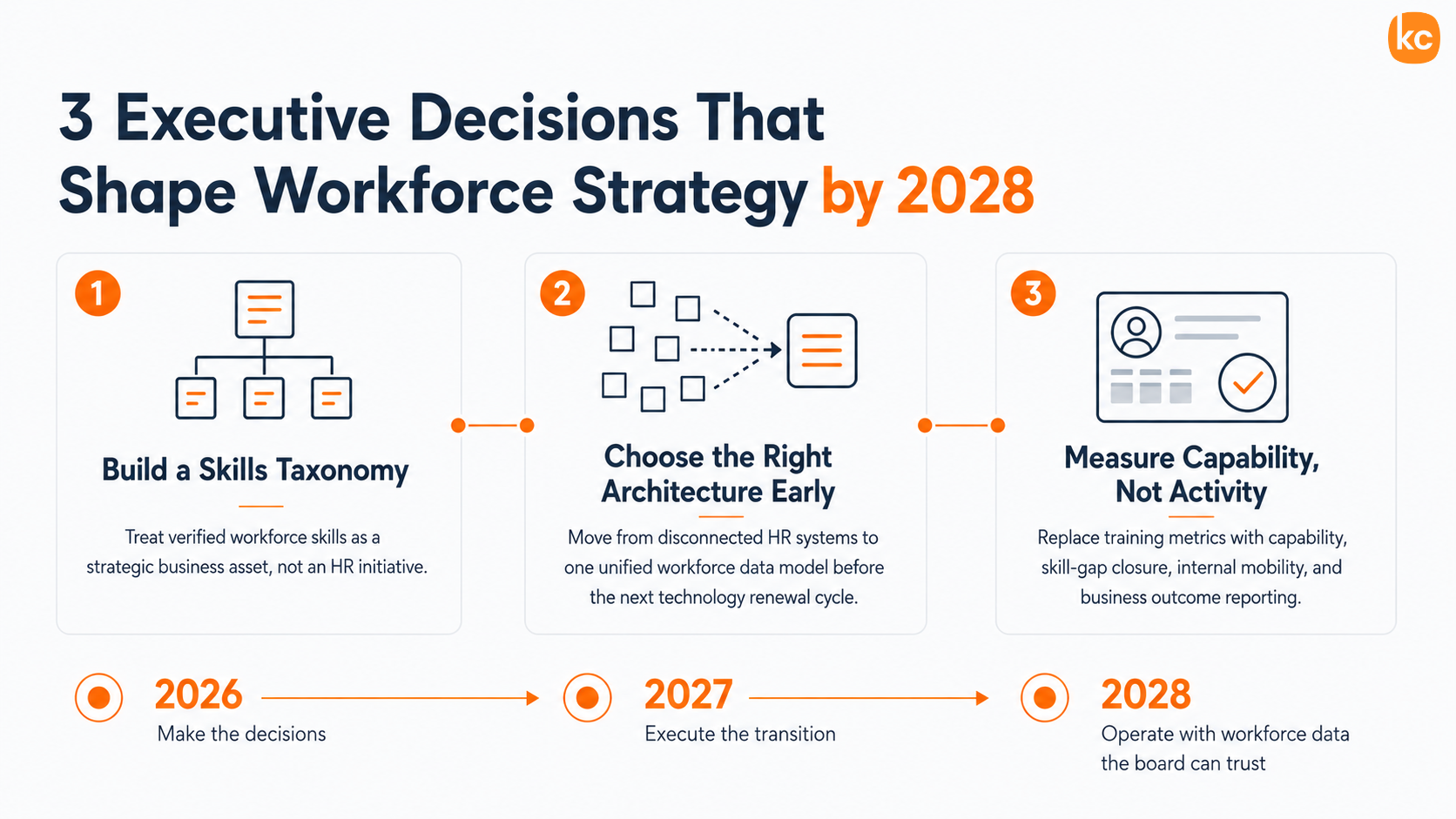 kc

3 Executive Decisions That Shape Workforce Strategy by 2028

1

Build a Skills Taxonomy

Treat verified workforce skills as a strategic business asset, not an HR initiative.

2

Choose the Right Architecture Early

Move from disconnected HR systems to one unified workforce data model before the next technology renewal cycle.

3

Measure Capability, Not Activity

Replace training metrics with capability, skill-gap closure, internal mobility, and business outcome reporting.

2026
Make the decisions

2027
Execute the transition

2028
Operate with workforce data the board can trust